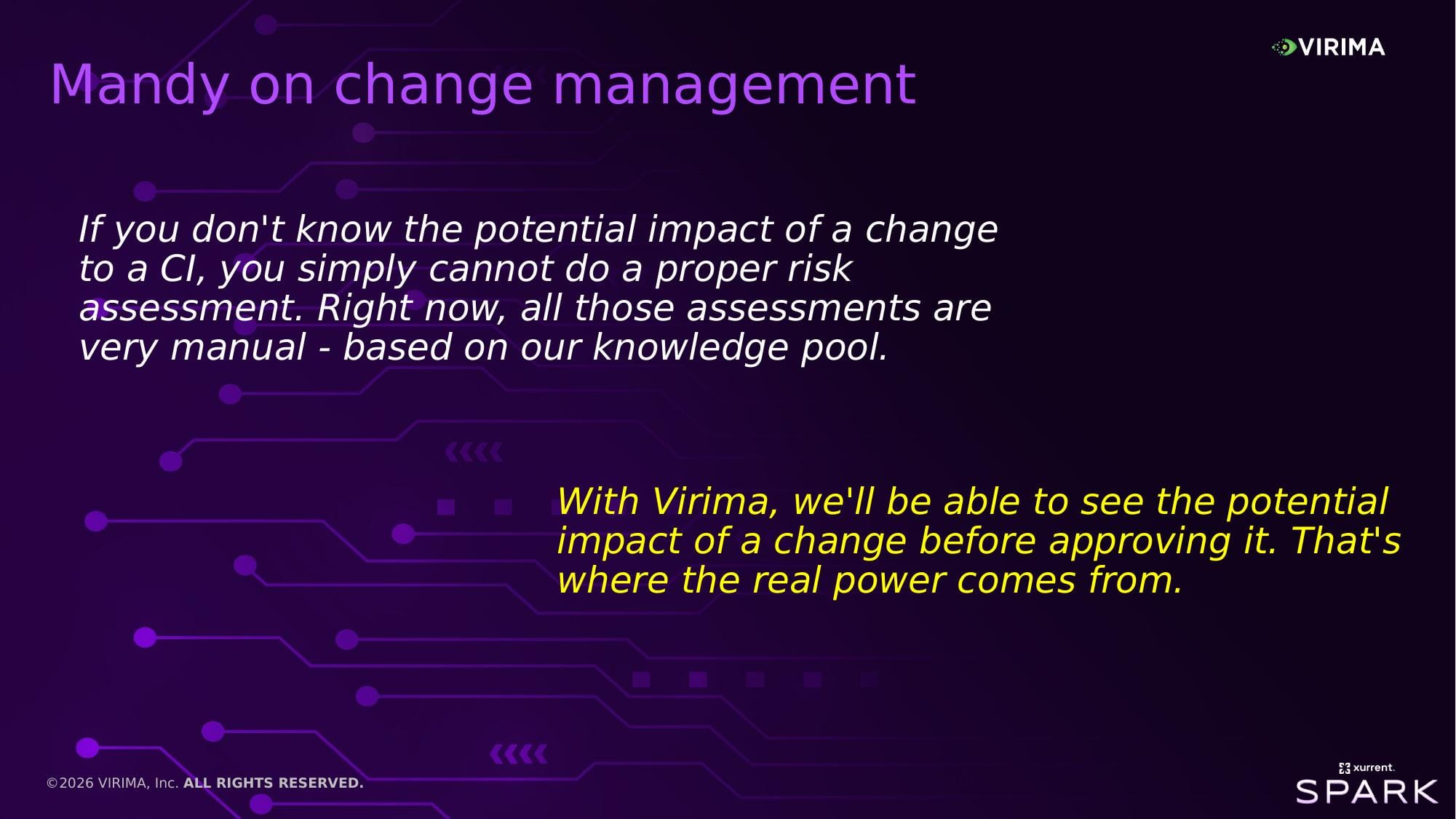 VIRIMA

Mandy on change management

If you don't know the potential impact of a change to a CI, you simply cannot do a proper risk assessment. Right now, all those assessments are very manual - based on our knowledge pool.

With Virima, we'll be able to see the potential impact of a change before approving it. That's where the real power comes from.

©2026 VIRIMA, Inc. ALL RIGHTS RESERVED.

xurrent.
SPARK